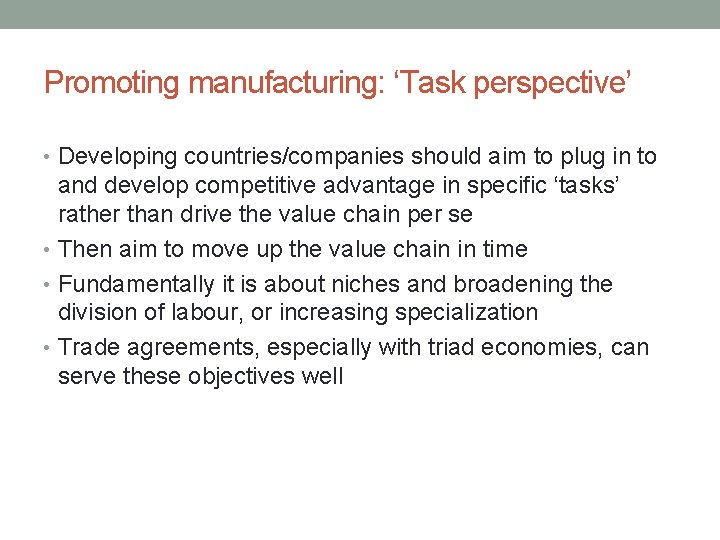 Promoting manufacturing: ‘Task perspective’

• Developing countries/companies should aim to plug in to and develop competitive advantage in specific ‘tasks’ rather than drive the value chain per se

• Then aim to move up the value chain in time

• Fundamentally it is about niches and broadening the division of labour, or increasing specialization

• Trade agreements, especially with triad economies, can serve these objectives well